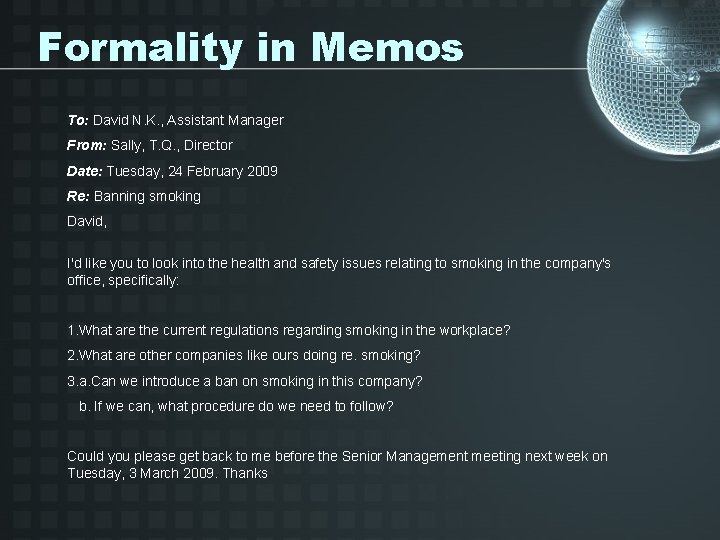 Formality in Memos

To: David N.K., Assistant Manager

From: Sally, T.Q., Director

Date: Tuesday, 24 February 2009

Re: Banning smoking

David,

I'd like you to look into the health and safety issues relating to smoking in the company's office, specifically:

1.What are the current regulations regarding smoking in the workplace?

2.What are other companies like ours doing re. smoking?

3.a.Can we introduce a ban on smoking in this company?

b. If we can, what procedure do we need to follow?

Could you please get back to me before the Senior Management meeting next week on Tuesday, 3 March 2009. Thanks